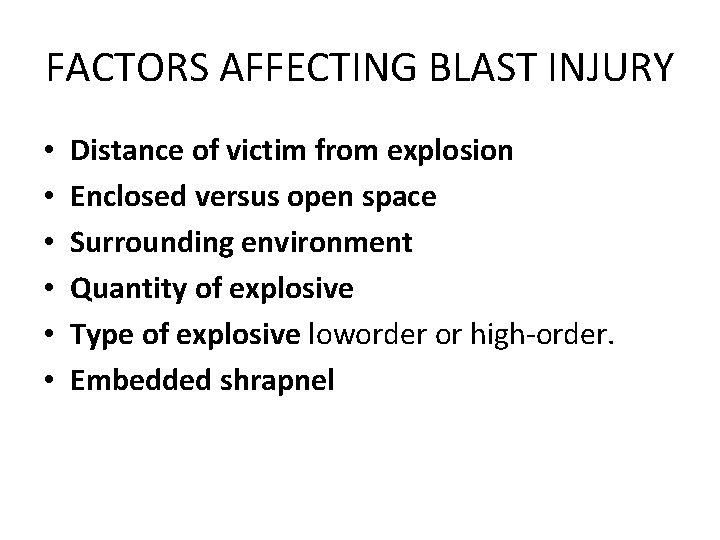 FACTORS AFFECTING BLAST INJURY

• Distance of victim from explosion
• Enclosed versus open space
• Surrounding environment
• Quantity of explosive
• Type of explosive loworder or high-order.
• Embedded shrapnel